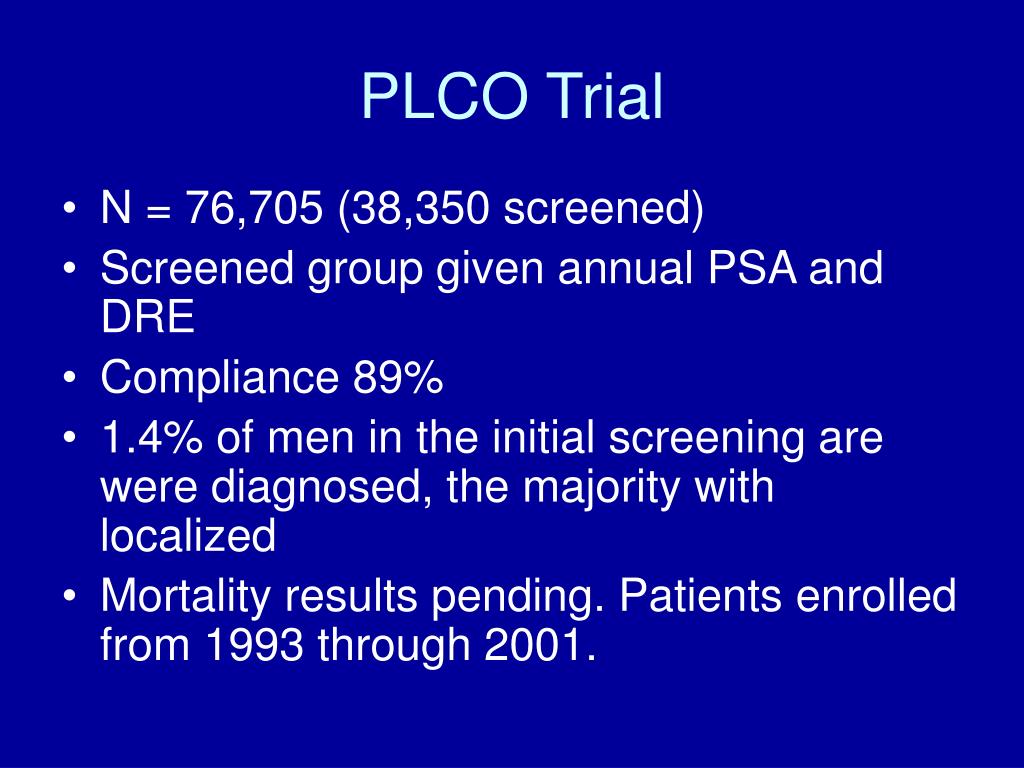 PLCO Trial

• N = 76,705 (38,350 screened)
• Screened group given annual PSA and DRE
• Compliance 89%
• 1.4% of men in the initial screening are were diagnosed, the majority with localized
• Mortality results pending. Patients enrolled from 1993 through 2001.